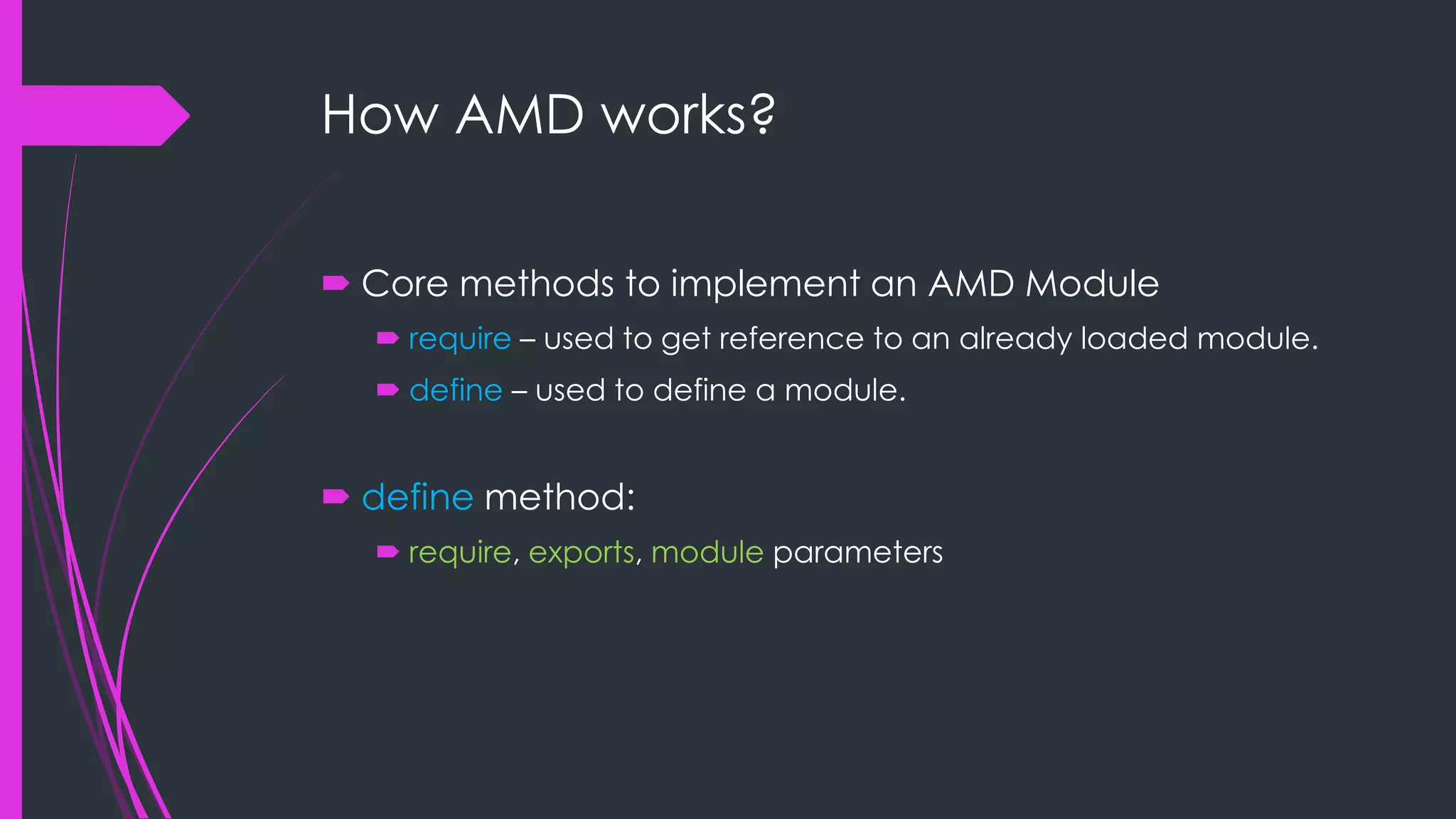 How AMD works?

Core methods to implement an AMD Module

require – used to get reference to an already loaded module.

define – used to define a module.

define method:

require, exports, module parameters